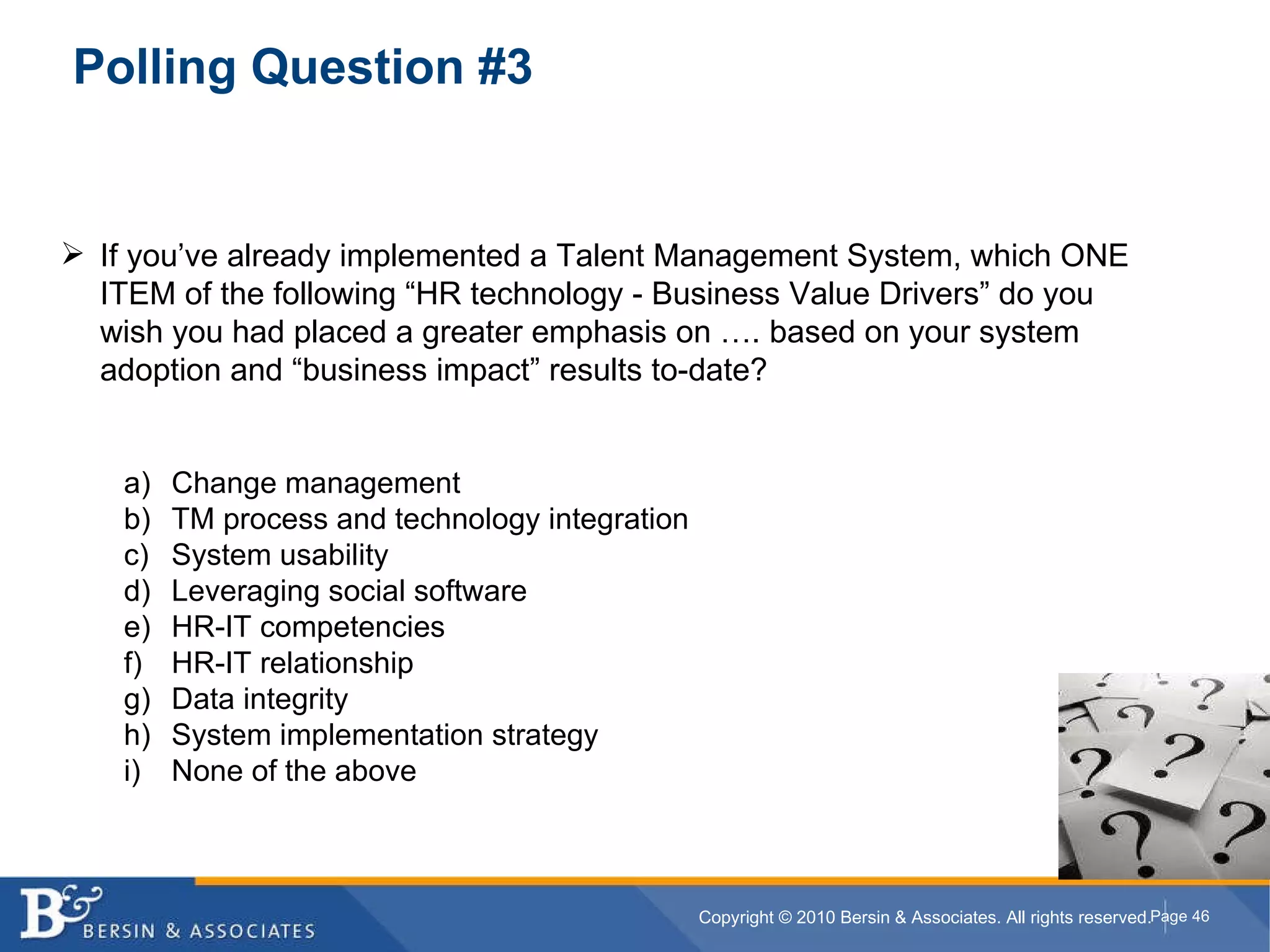 Polling Question #3

➢ If you've already implemented a Talent Management System, which ONE ITEM of the following "HR technology - Business Value Drivers" do you wish you had placed a greater emphasis on …. based on your system adoption and "business impact" results to-date?

a) Change management
b) TM process and technology integration
c) System usability
d) Leveraging social software
e) HR-IT competencies
f) HR-IT relationship
g) Data integrity
h) System implementation strategy
i) None of the above

B& BERSIN & ASSOCIATES

Copyright © 2010 Bersin & Associates. All rights reserved. Page 46